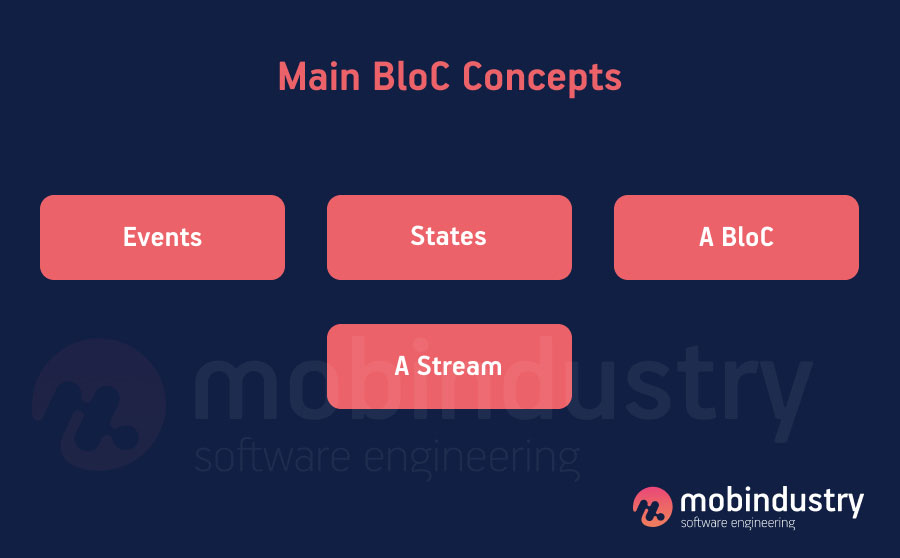 Main BloC Concepts

Events

States

A BloC

A Stream

mobindustry
software engineering

mobindustry
software engineering